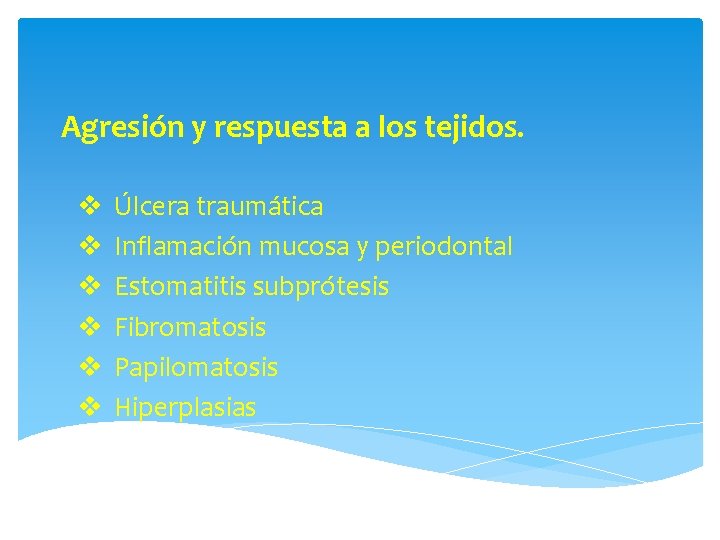 Agresión y respuesta a los tejidos.

❖ Úlcera traumática
❖ Inflamación mucosa y periodontal
❖ Estomatitis subprótesis
❖ Fibromatosis
❖ Papilomatosis
❖ Hiperplasias